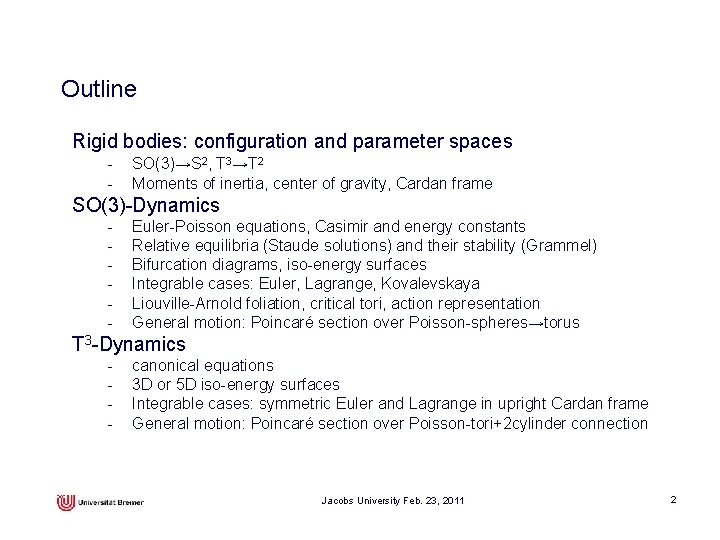 Outline

Rigid bodies: configuration and parameter spaces

- $SO(3) \rightarrow S^2$, $T^3 \rightarrow T^2$
- Moments of inertia, center of gravity, Cardan frame

SO(3)-Dynamics

- Euler-Poisson equations, Casimir and energy constants
- Relative equilibria (Staude solutions) and their stability (Grammel)
- Bifurcation diagrams, iso-energy surfaces
- Integrable cases: Euler, Lagrange, Kovalevskaya
- Liouville-Arnold foliation, critical tori, action representation
- General motion: Poincaré section over Poisson-spheres→torus

$T^3$-Dynamics

- canonical equations
- 3D or 5D iso-energy surfaces
- Integrable cases: symmetric Euler and Lagrange in upright Cardan frame
- General motion: Poincaré section over Poisson-tori+2cylinder connection

Universität Bremen

Jacobs University Feb. 23, 2011

2